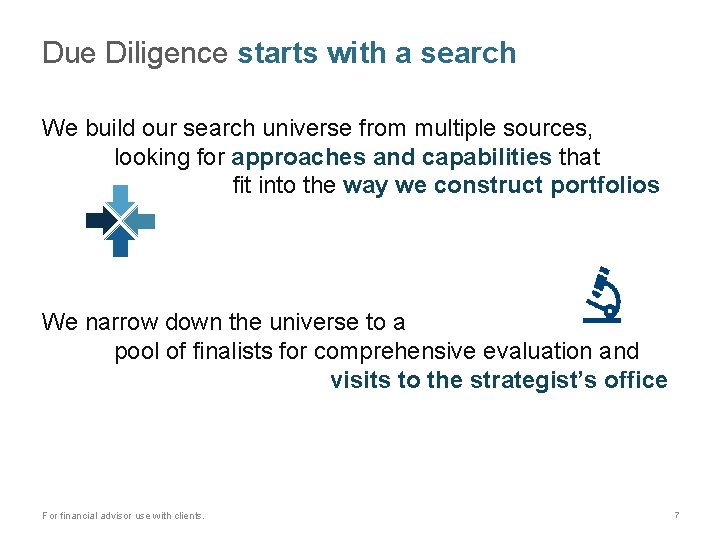 Due Diligence starts with a search

We build our search universe from multiple sources, looking for approaches and capabilities that fit into the way we construct portfolios

We narrow down the universe to a pool of finalists for comprehensive evaluation and visits to the strategist's office

For financial advisor use with clients.

7